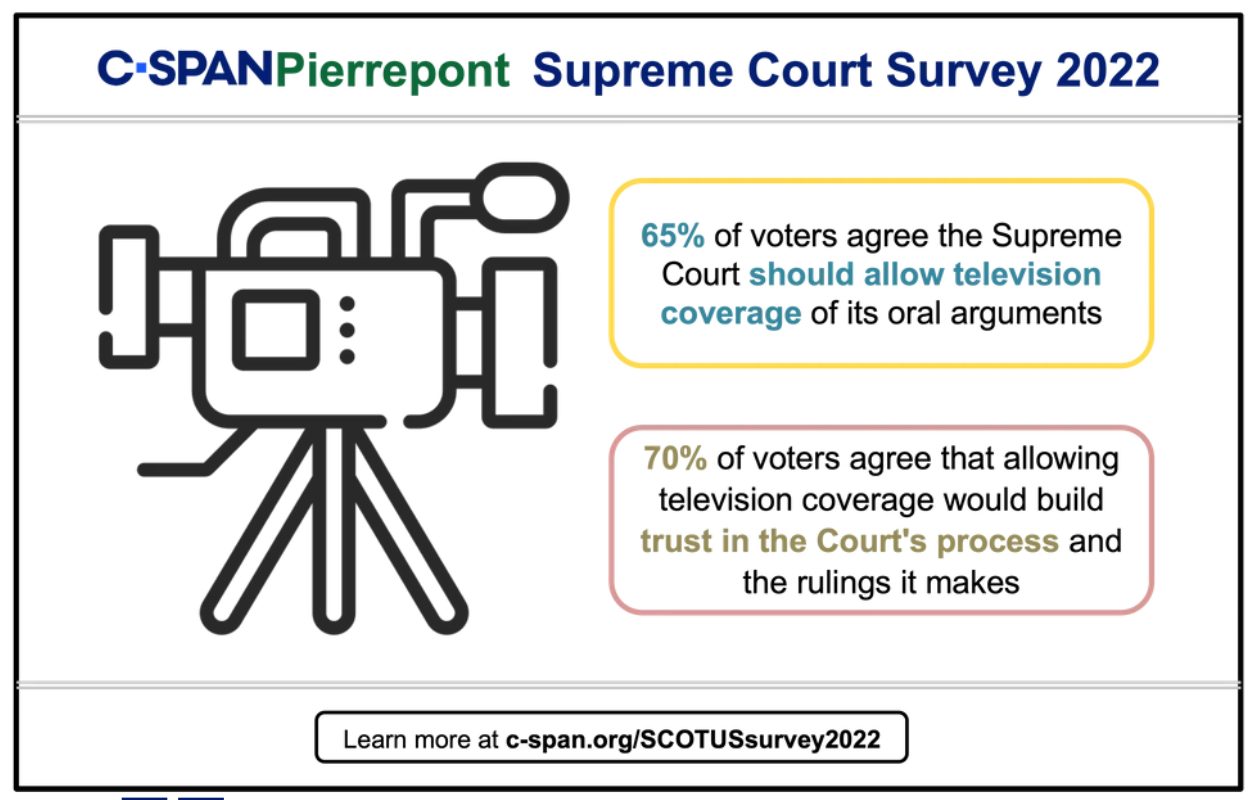 C-SPANPierrepont Supreme Court Survey 2022

65% of voters agree the Supreme Court should allow television coverage of its oral arguments

70% of voters agree that allowing television coverage would build trust in the Court's process and the rulings it makes

Learn more at c-span.org/SCOTUSsurvey2022